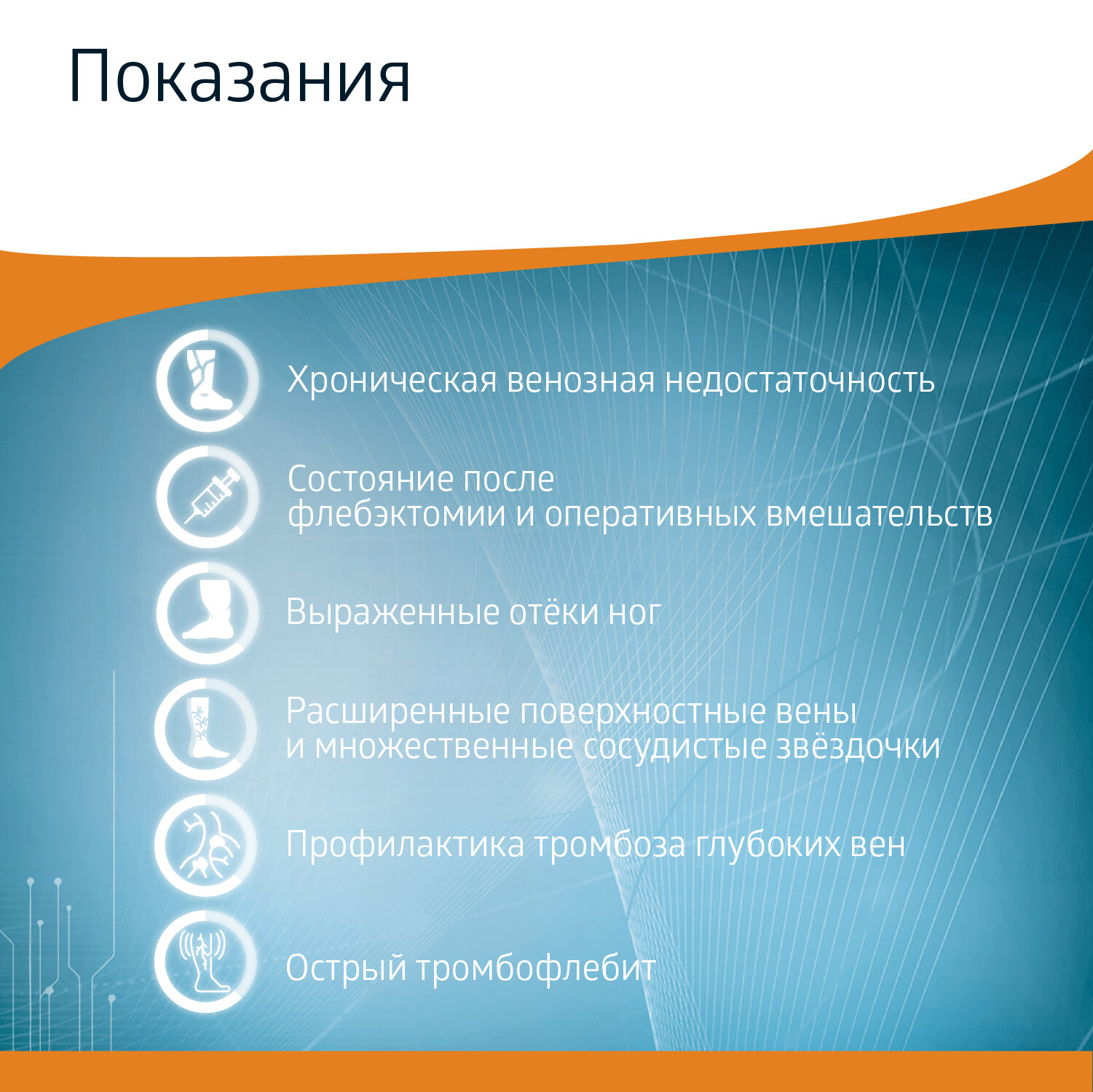 Показания

Хроническая венозная недостаточность

Состояние после флебэктомии и оперативных вмешательств

Выраженные отёки ног

Расширенные поверхностные вены и множественные сосудистые звёздочки

Профилактика тромбоза глубоких вен

Острый тромбофлебит